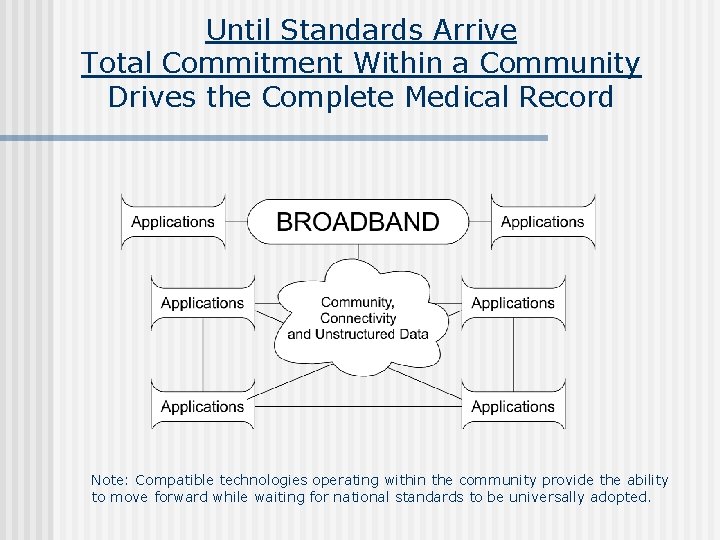 Until Standards Arrive
Total Commitment Within a Community
Drives the Complete Medical Record

Applications

BROADBAND

Applications

Applications

Community, Connectivity and Unstructured Data

Applications

Applications

Applications

Note: Compatible technologies operating within the community provide the ability to move forward while waiting for national standards to be universally adopted.